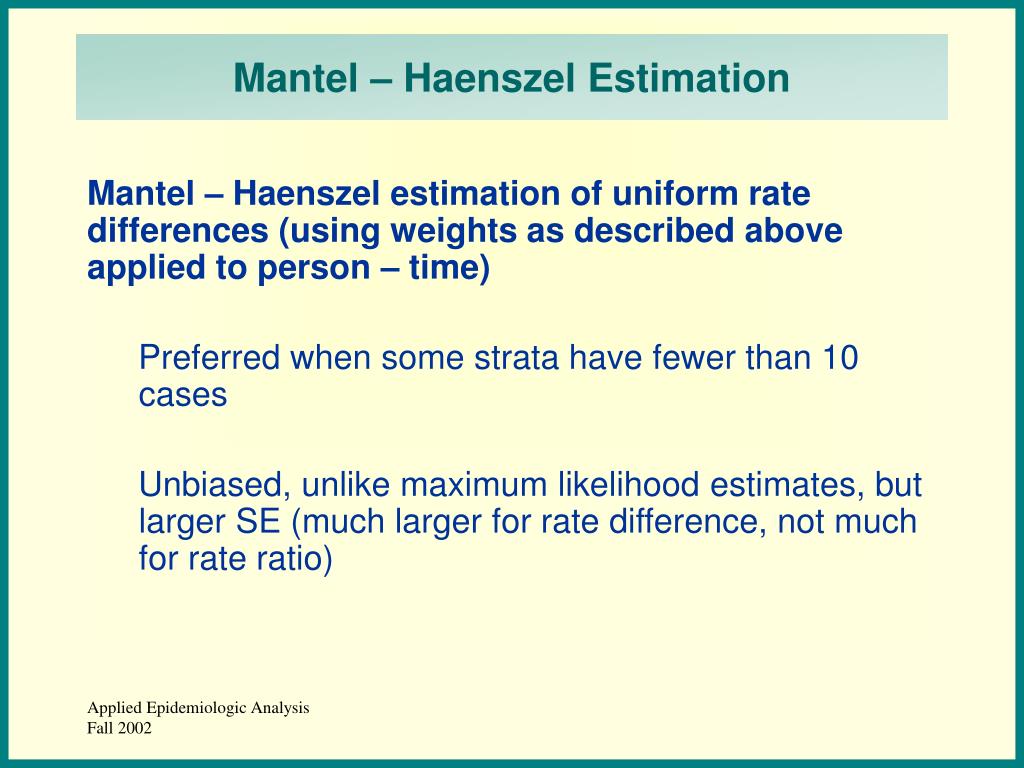 Mantel – Haenszel Estimation

Mantel – Haenszel estimation of uniform rate differences (using weights as described above applied to person – time)

Preferred when some strata have fewer than 10 cases

Unbiased, unlike maximum likelihood estimates, but larger SE (much larger for rate difference, not much for rate ratio)

Applied Epidemiologic Analysis
Fall 2002